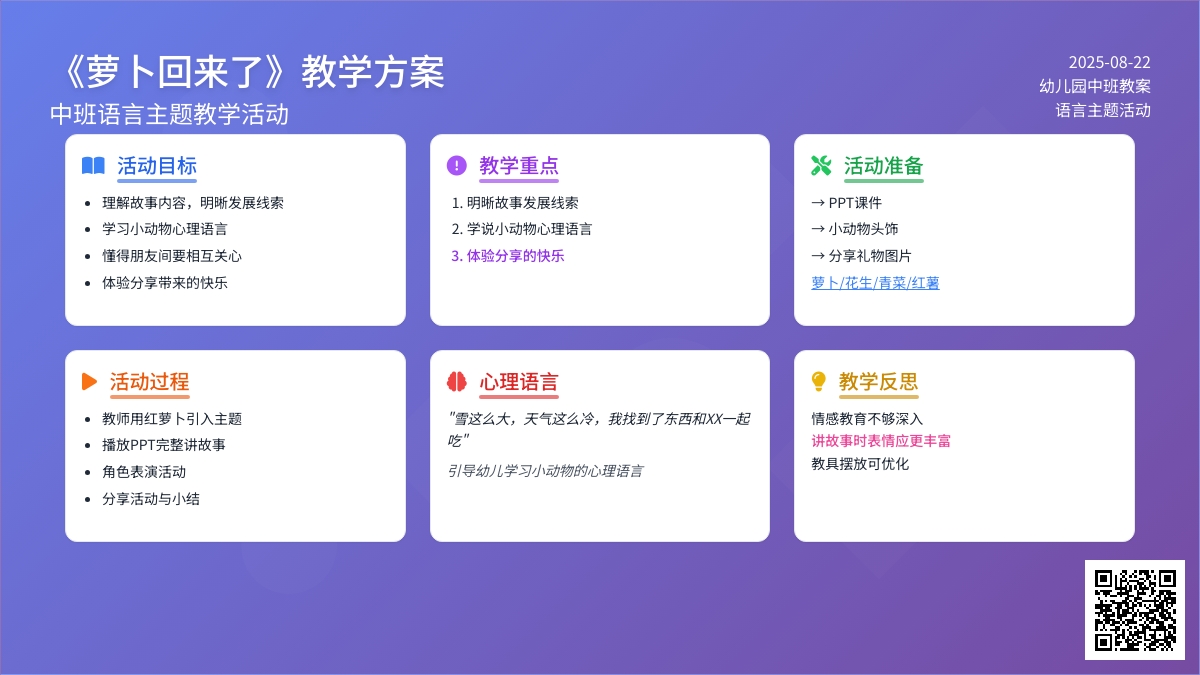 《萝卜回来了》教学方案
中班语言主题教学活动

2025-08-22
幼儿园中班教案
语言主题活动

活动目标
- 理解故事内容，明晰发展线索
- 学习小动物心理语言
- 懂得朋友间要相互关心
- 体验分享带来的快乐

教学重点
1. 明晰故事发展线索
2. 学说小动物心理语言
3. 体验分享的快乐

活动准备
→ PPT课件
→ 小动物头饰
→ 分享礼物图片
萝卜/花生/青菜/红薯

活动过程
- 教师用红萝卜引入主题
- 播放PPT完整讲故事
- 角色表演活动
- 分享活动与小结

心理语言
"雪这么大，天气这么冷，我找到了东西和XX一起吃"
引导幼儿学习小动物的心理语言

教学反思
情感教育不够深入
讲故事时表情应更丰富
教具摆放可优化